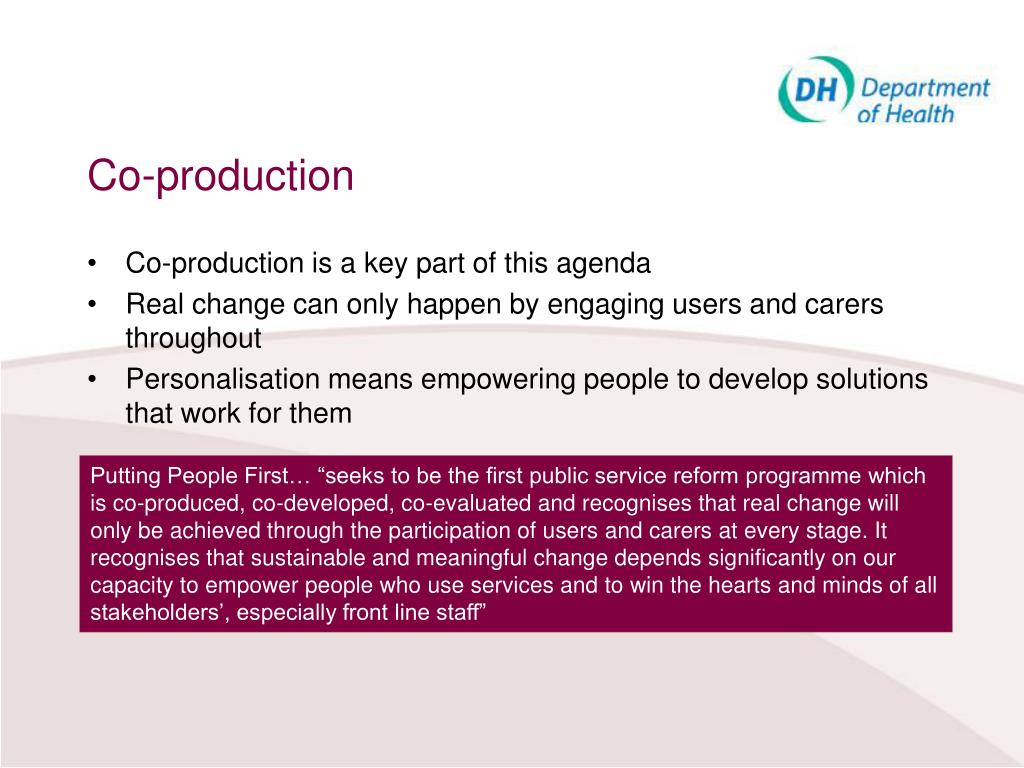 DH Department of Health

Co-production

• Co-production is a key part of this agenda
• Real change can only happen by engaging users and carers throughout
• Personalisation means empowering people to develop solutions that work for them

Putting People First… “seeks to be the first public service reform programme which is co-produced, co-developed, co-evaluated and recognises that real change will only be achieved through the participation of users and carers at every stage. It recognises that sustainable and meaningful change depends significantly on our capacity to empower people who use services and to win the hearts and minds of all stakeholders’, especially front line staff”